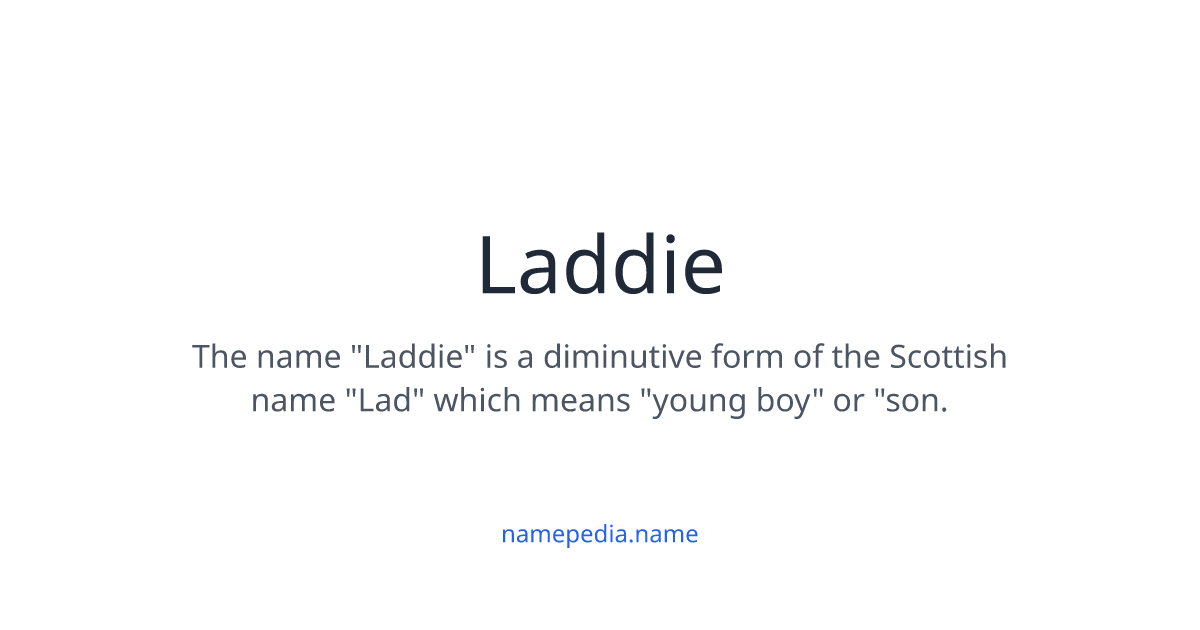 Laddie

The name "Laddie" is a diminutive form of the Scottish name "Lad" which means "young boy" or "son.

namepedia.name